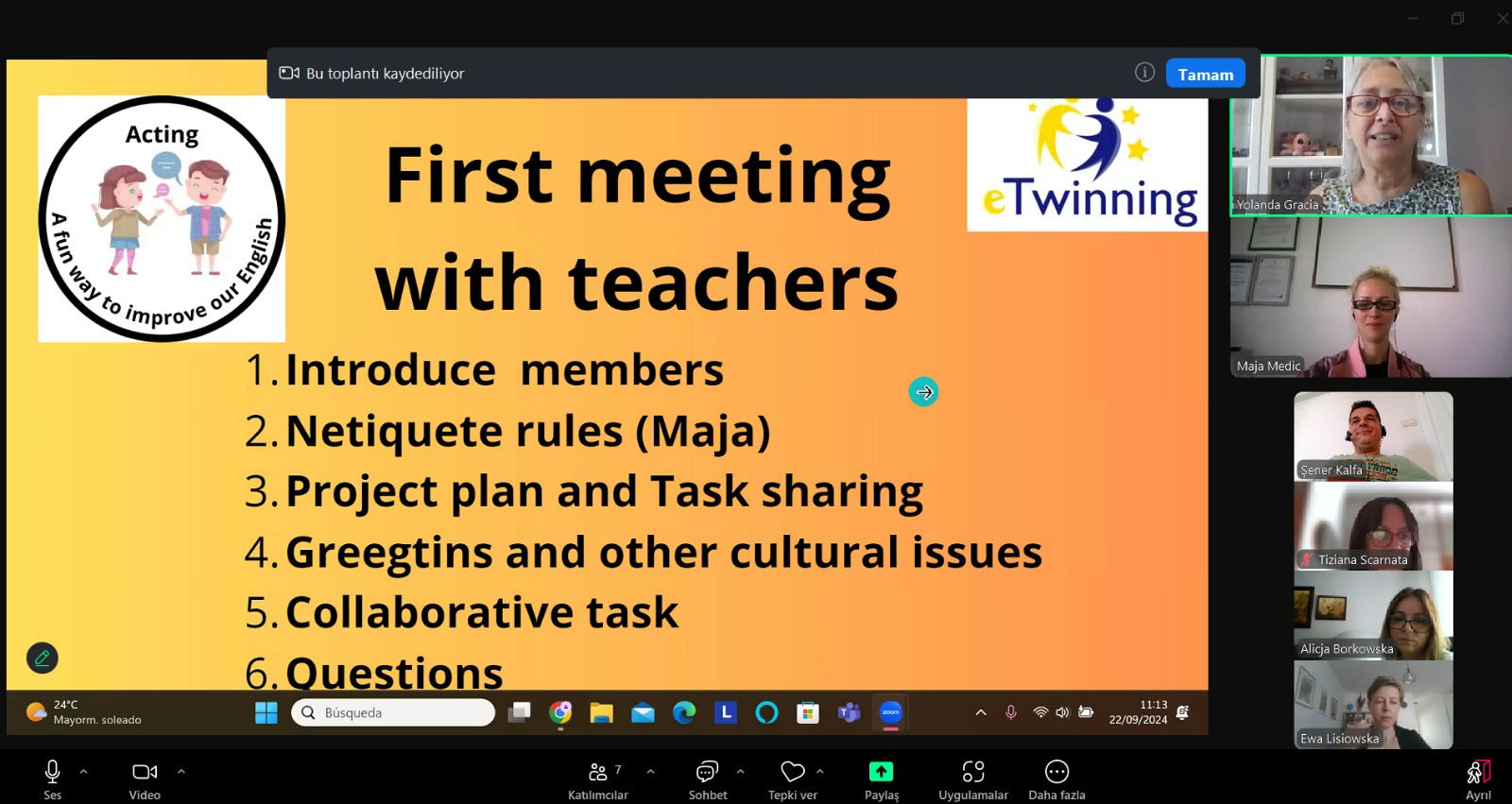 Bu toplantı kaydediliyor

Tamam

Acting

A fun way to improve our English

First meeting with teachers

eTwinning

1. Introduce members
2. Netiquete rules (Maja)
3. Project plan and Task sharing
4. Greegtins and other cultural issues
5. Collaborative task
6. Questions

Yolanda Gracia

Maja Medic

Şener Kalfa

Tiziana Scarnata

Alicja Borkowska

Ewa Lisiowska

24°C
Mayorm. soleado

Búsqueda

11:13
22/09/2024

Ses

Video

7
Katılımcılar

Sohbet

Tepki ver

Paylaş

Uygulamalar

Daha fazla

Ayrıl